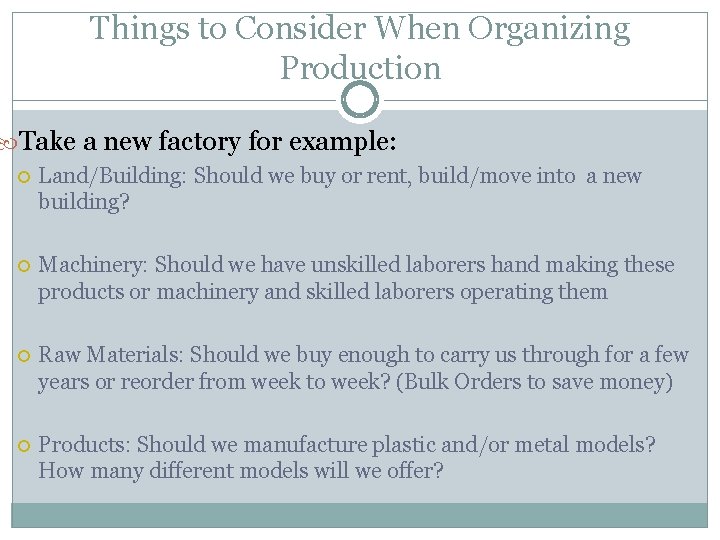 Things to Consider When Organizing Production

Take a new factory for example:

Land/Building: Should we buy or rent, build/move into a new building?

Machinery: Should we have unskilled laborers hand making these products or machinery and skilled laborers operating them

Raw Materials: Should we buy enough to carry us through for a few years or reorder from week to week? (Bulk Orders to save money)

Products: Should we manufacture plastic and/or metal models? How many different models will we offer?